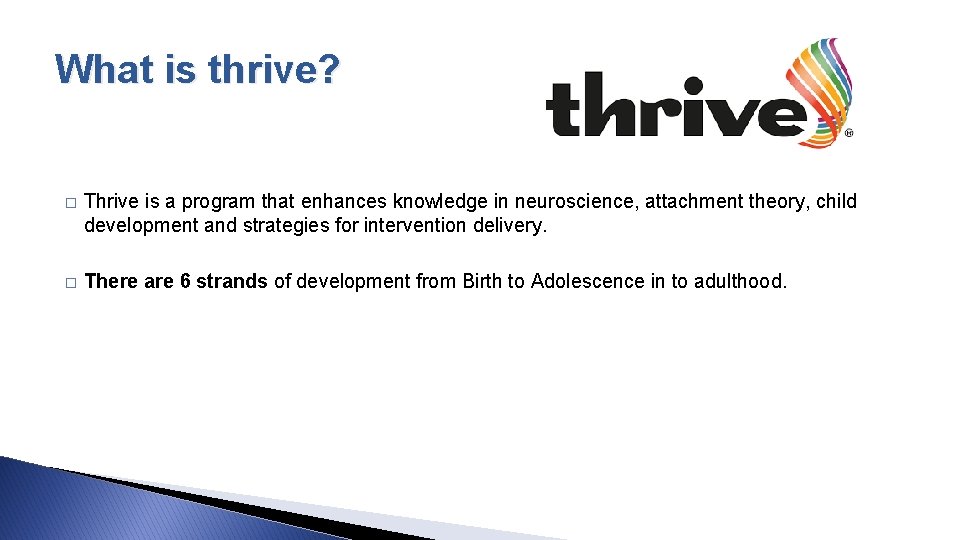 What is thrive?

thrive®

□ Thrive is a program that enhances knowledge in neuroscience, attachment theory, child development and strategies for intervention delivery.

□ There are 6 strands of development from Birth to Adolescence in to adulthood.